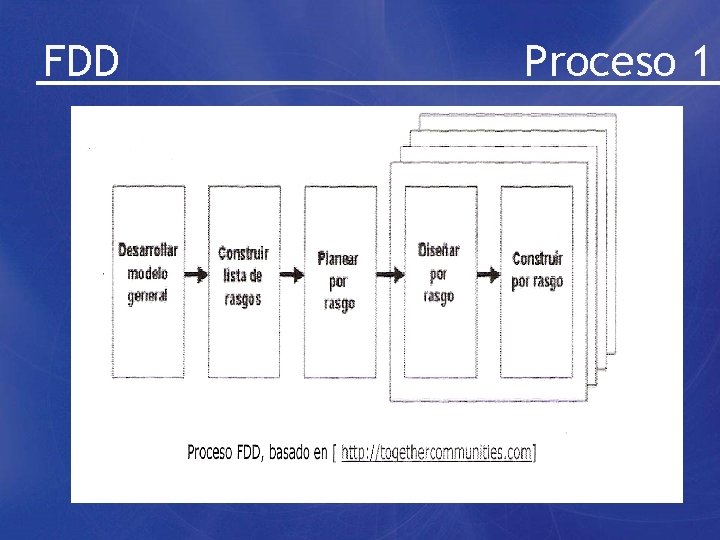 FDD

Proceso 1

Desarrollar modelo general

Construir lista de rasgos

Planear por rasgo

Diseñar por rasgo

Construir por rasgo

Proceso FDD, basado en [ http://togethercommunities.com]